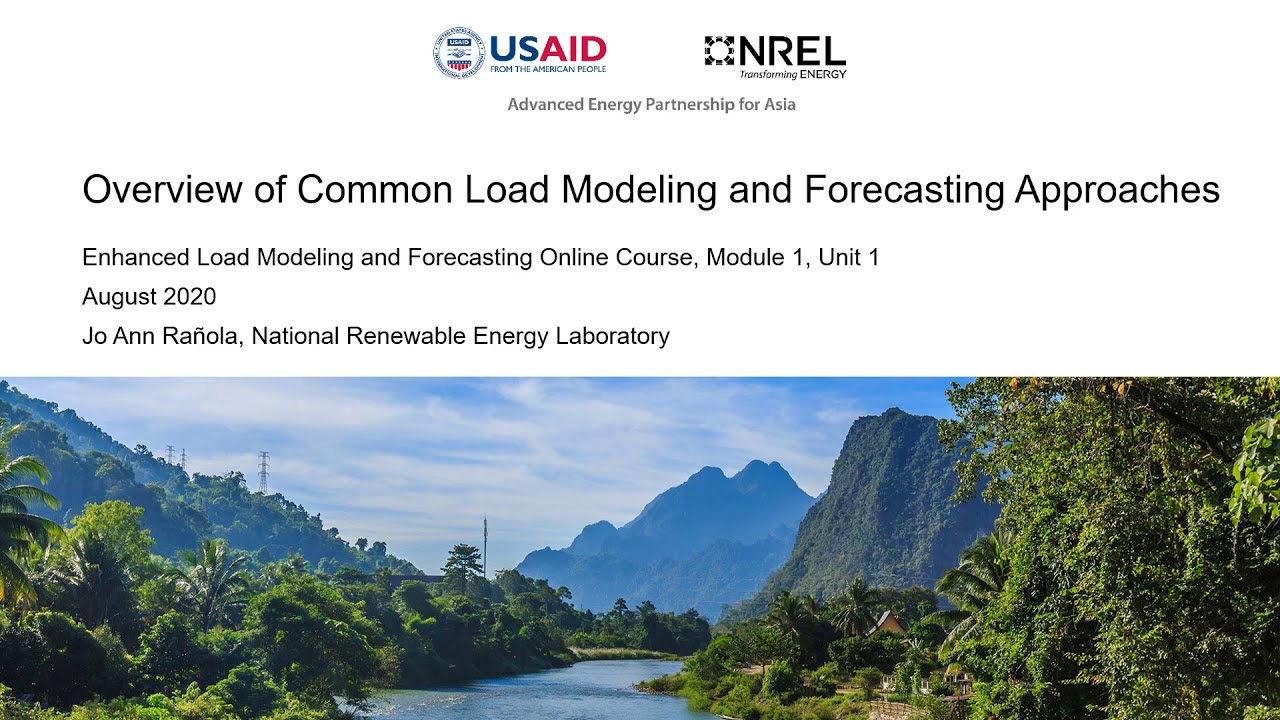 USAID
FROM THE AMERICAN PEOPLE

NREL
Transforming ENERGY

Advanced Energy Partnership for Asia

Overview of Common Load Modeling and Forecasting Approaches

Enhanced Load Modeling and Forecasting Online Course, Module 1, Unit 1

August 2020

Jo Ann Rañola, National Renewable Energy Laboratory